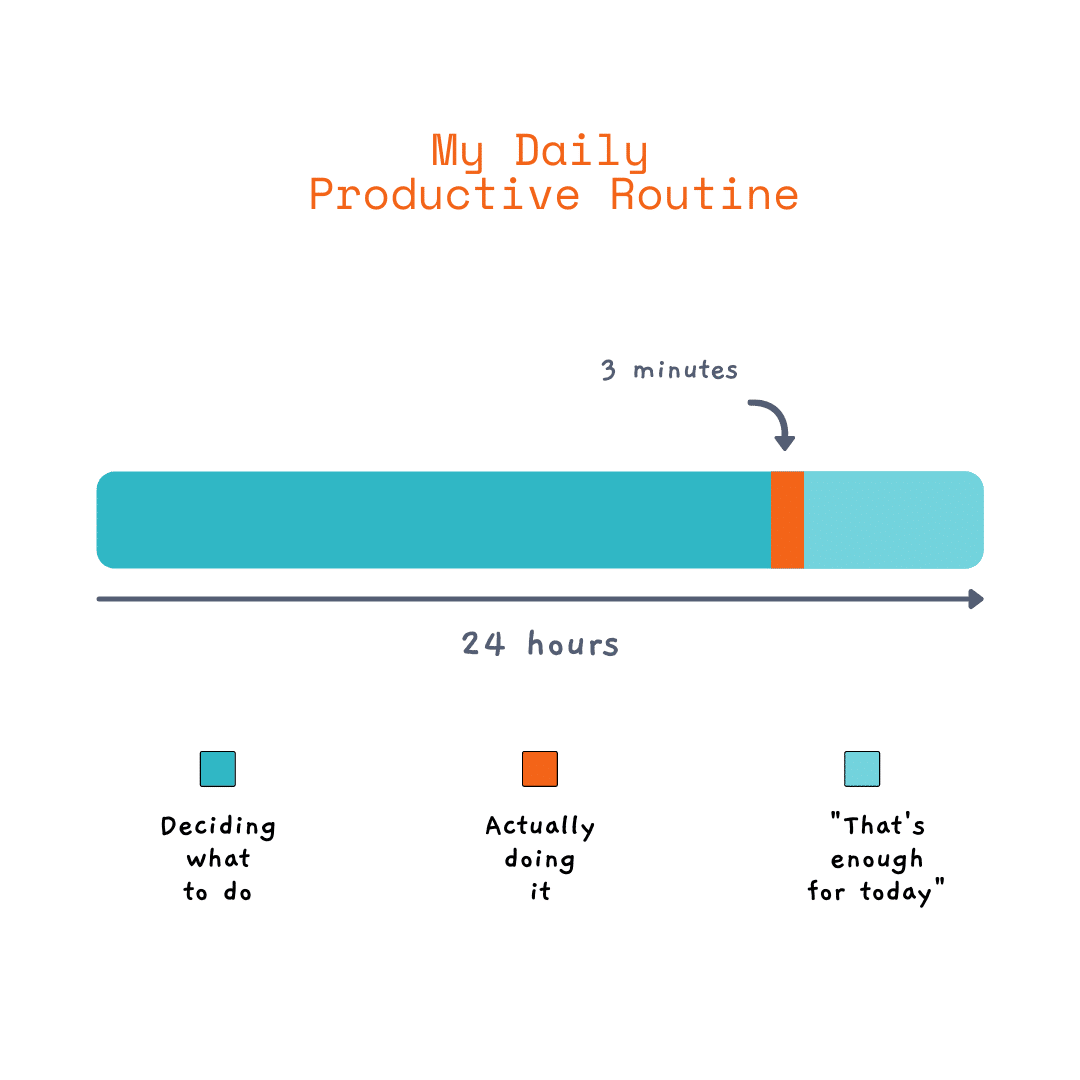 My Daily
Productive Routine

3 minutes

24 hours

Deciding what to do

Actually doing it

"That's enough for today"